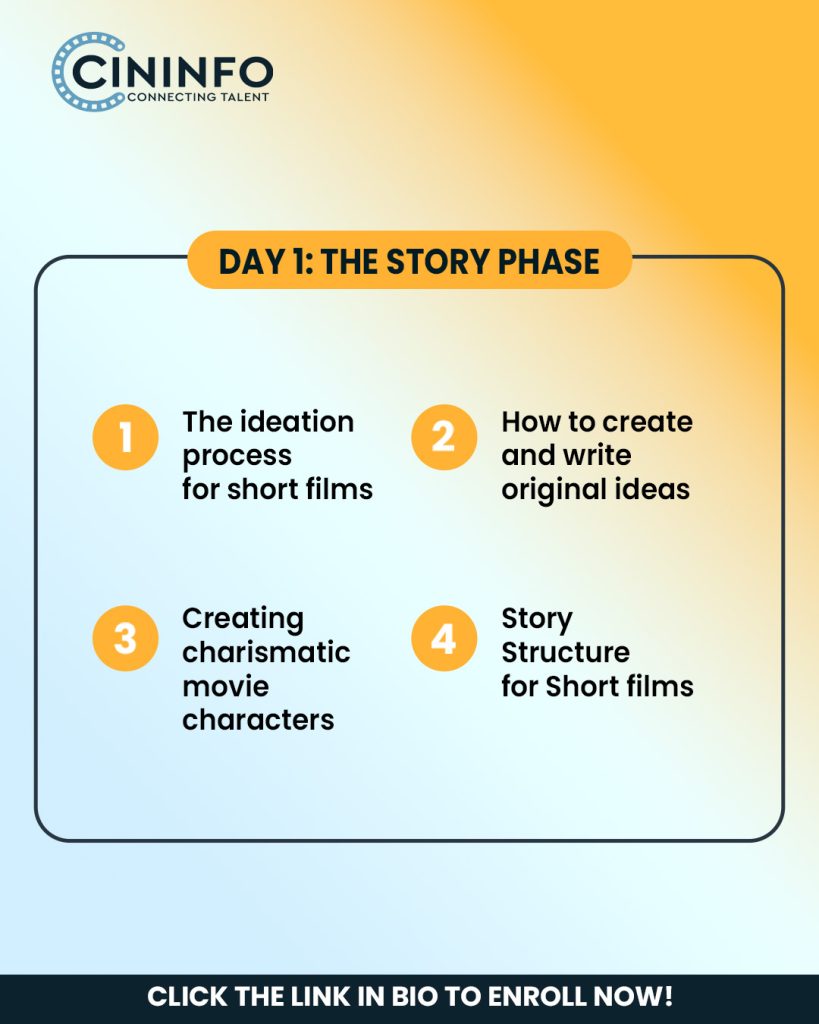 CININFO
CONNECTING TALENT

DAY 1: THE STORY PHASE

1 The ideation process for short films

2 How to create and write original ideas

3 Creating charismatic movie characters

4 Story Structure for Short films

CLICK THE LINK IN BIO TO ENROLL NOW!